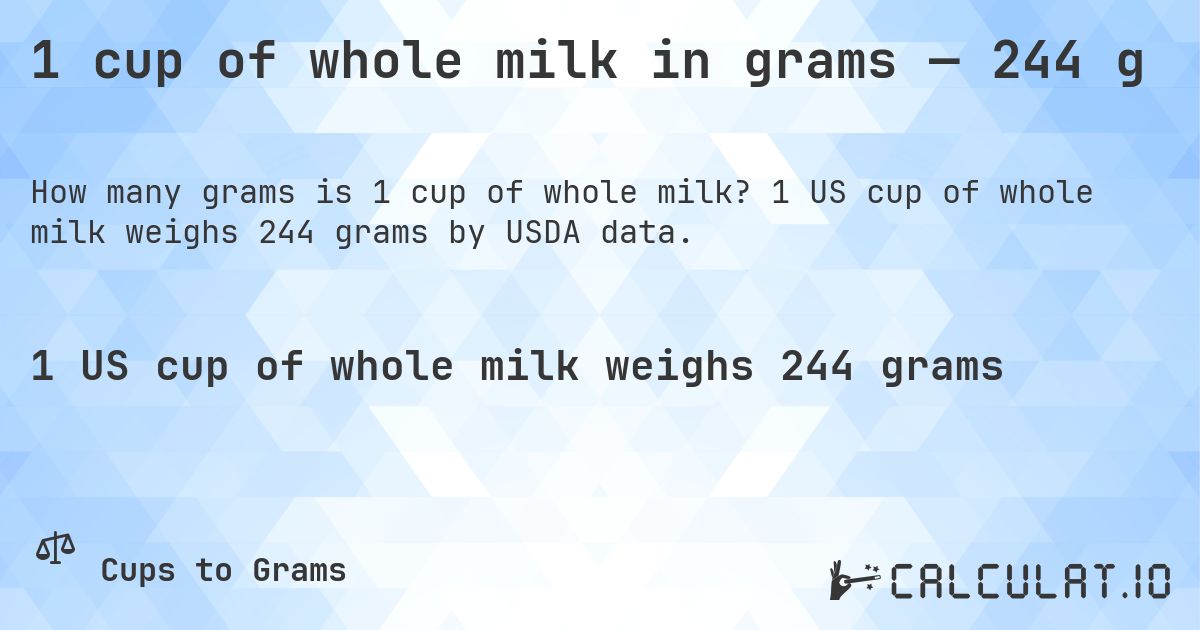 1 cup of whole milk in grams — 244 g

How many grams is 1 cup of whole milk? 1 US cup of whole milk weighs 244 grams by USDA data.

1 US cup of whole milk weighs 244 grams

Cups to Grams

CALCULAT.IO